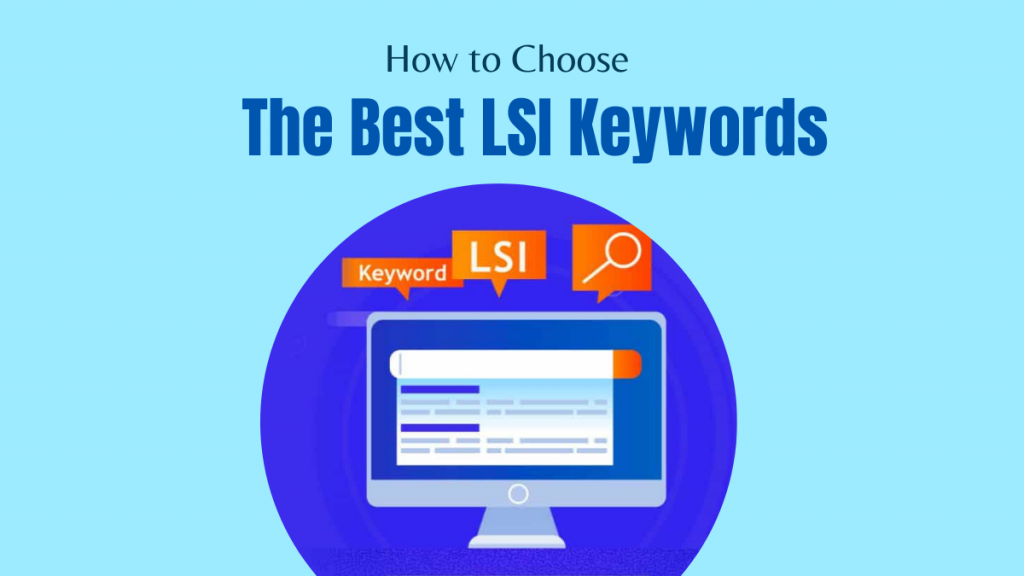 How to Choose
The Best LSI Keywords

Keyword
LSI